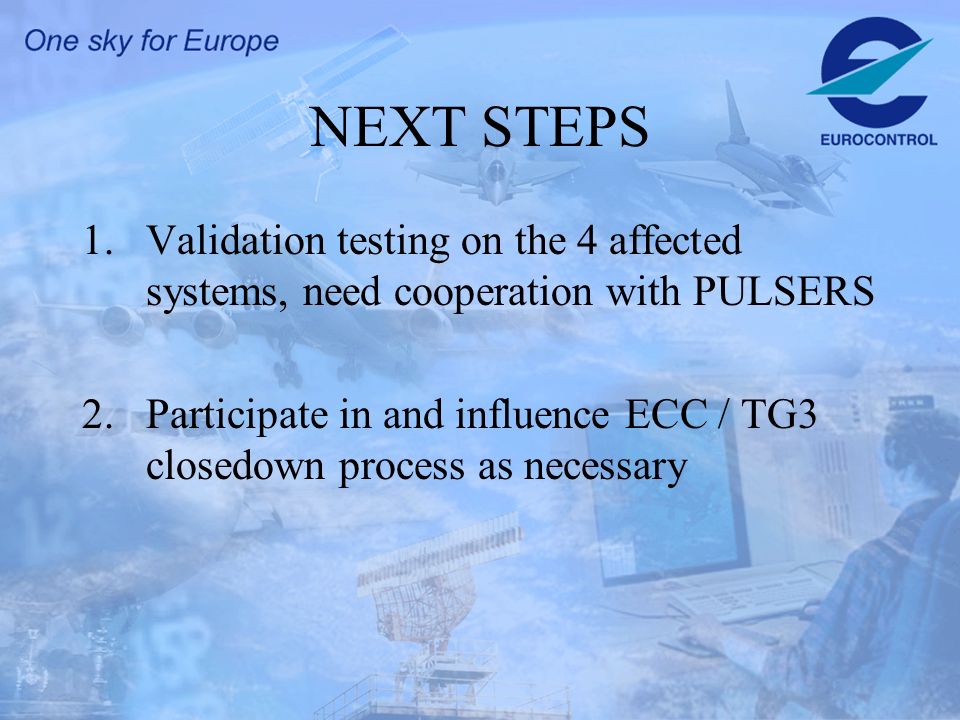 One sky for Europe

EUROCONTROL

NEXT STEPS

1. Validation testing on the 4 affected systems, need cooperation with PULSERS

2. Participate in and influence ECC / TG3 closedown process as necessary